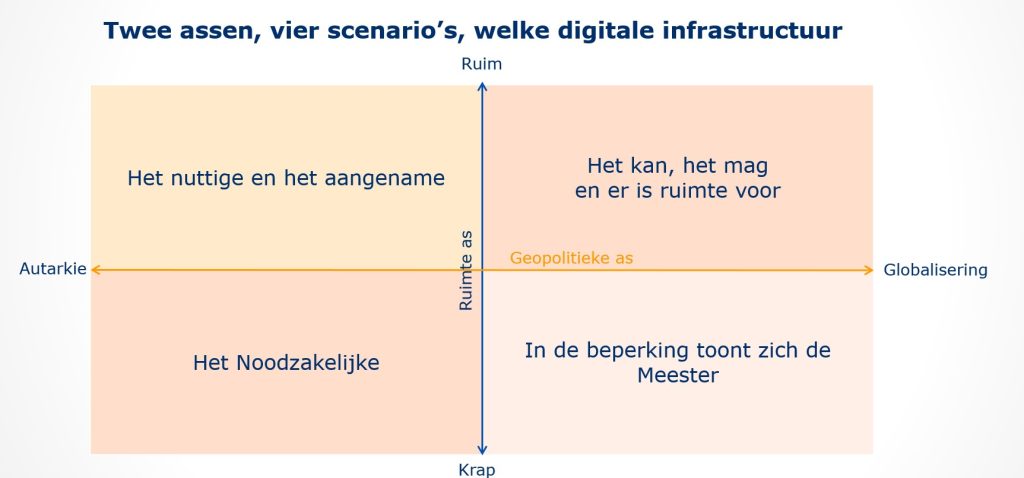 Twee assen, vier scenario's, welke digitale infrastructuur

Ruim

Het nuttige en het aangename

Het kan, het mag en er is ruimte voor

Autarkie

Ruimte as

Geopolitieke as

Globalisering

Het Noodzakelijke

In de beperking toont zich de Meester

Krap